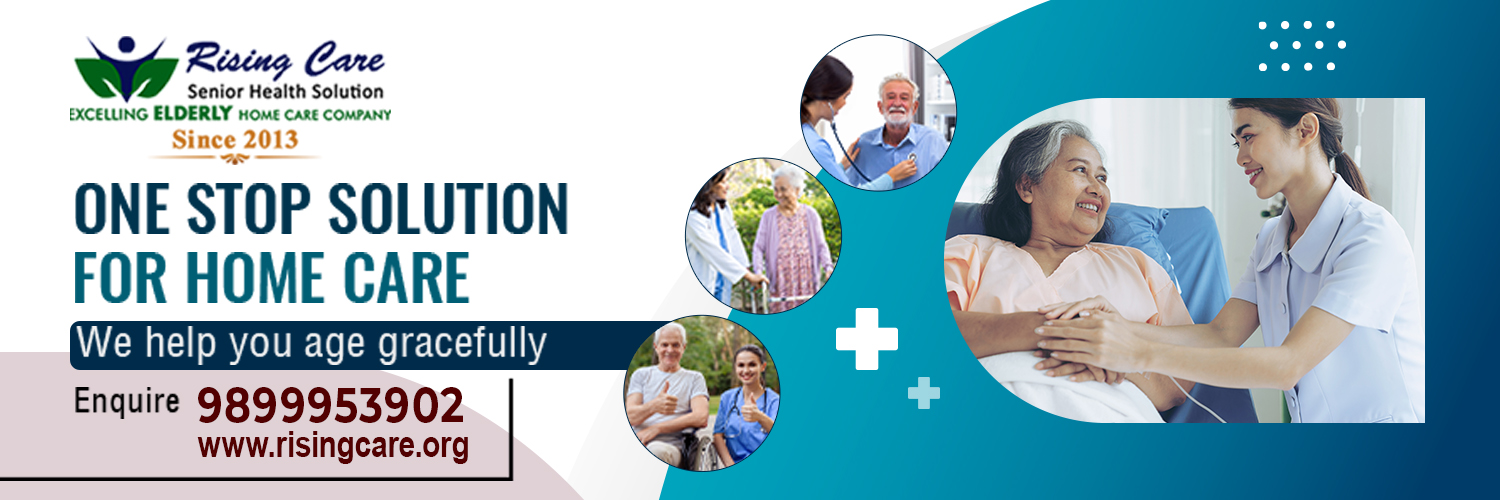 Rising Care
Senior Health Solution
EXCELLING ELDERLY HOME CARE COMPANY
Since 2013

ONE STOP SOLUTION FOR HOME CARE

We help you age gracefully

Enquire 9899953902
www.risingcare.org